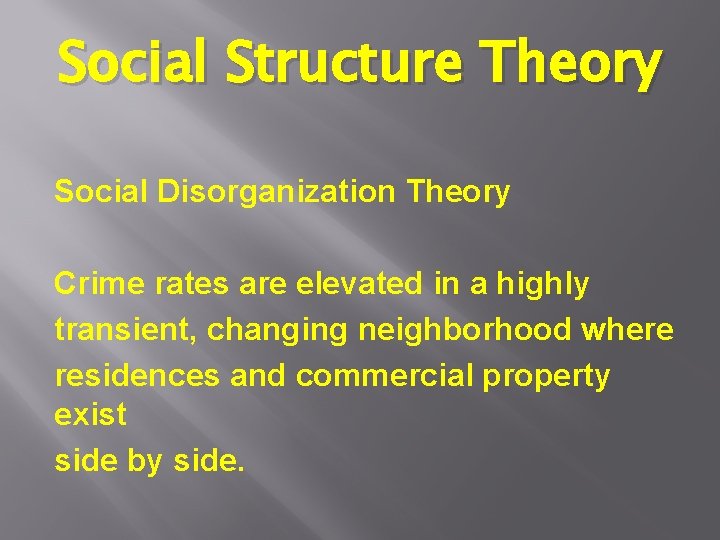 Social Structure Theory

Social Disorganization Theory

Crime rates are elevated in a highly transient, changing neighborhood where residences and commercial property exist side by side.